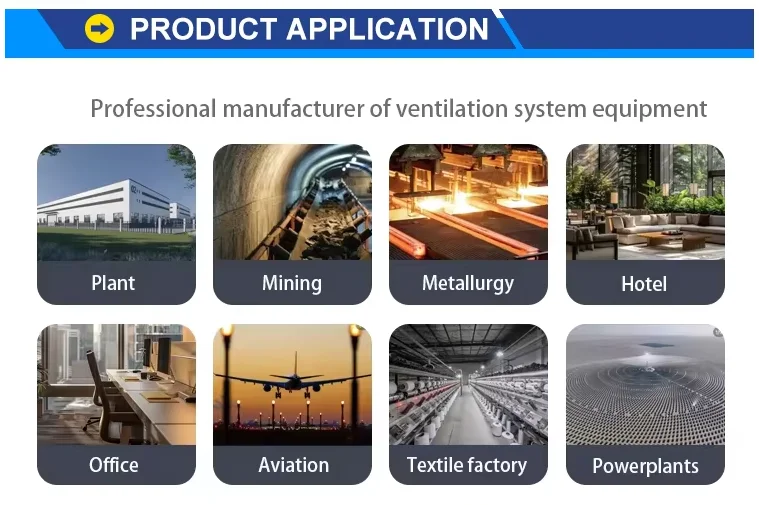 PRODUCT APPLICATION

Professional manufacturer of ventilation system equipment

Plant

Mining

Metallurgy

Hotel

Office

Aviation

Textile factory

Powerplants